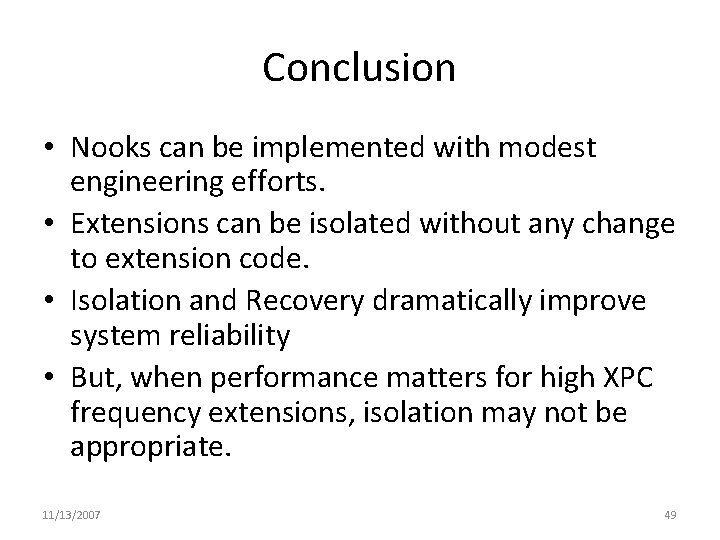 Conclusion

• Nooks can be implemented with modest engineering efforts.
• Extensions can be isolated without any change to extension code.
• Isolation and Recovery dramatically improve system reliability
• But, when performance matters for high XPC frequency extensions, isolation may not be appropriate.

11/13/2007

49